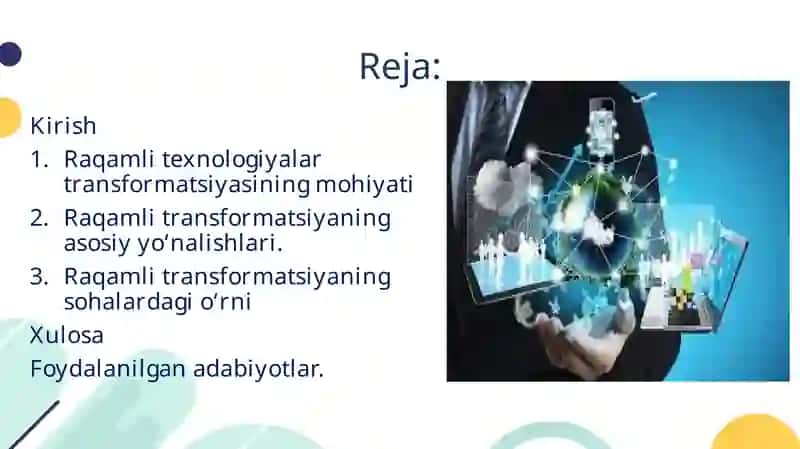 Reja:

Kirish

1. Raqamli texnologiyalar transformatsiyasining mohiyati
2. Raqamli transformatsiyaning asosiy yo‘nalishlari.
3. Raqamli transformatsiyaning sohalardagi o‘rni

Xulosa

Foydalanilgan adabiyotlar.